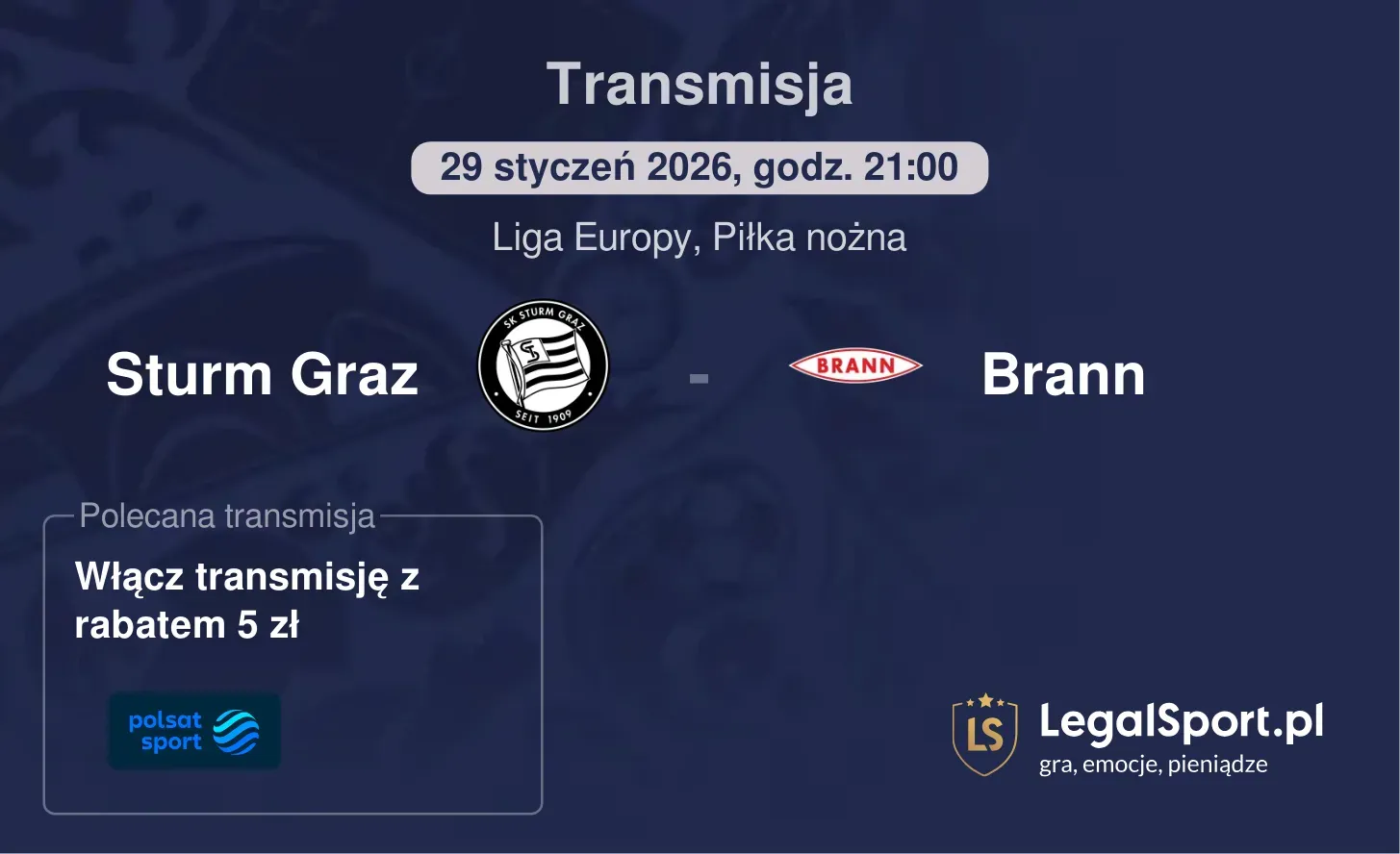 Transmisja

29 styczeń 2026, godz. 21:00

Liga Europy, Piłka nożna

Sturm Graz SK STURM GRAZ SEIT 1909 - BRANN Brann

Polecana transmisja

Włącz transmisję z rabatem 5 zł

polsat sport

LS LegalSport.pl
gra, emocje, pieniądze